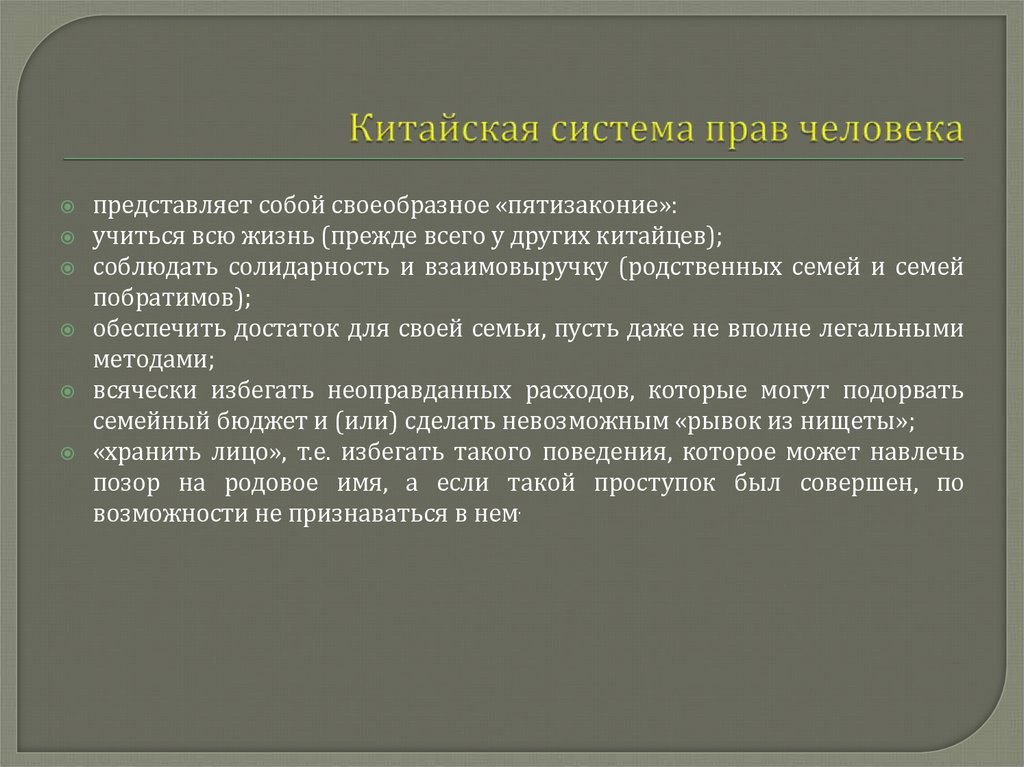 Китайская система прав человека

представляет собой своеобразное «пятизаконие»:
учиться всю жизнь (прежде всего у других китайцев);
соблюдать солидарность и взаимовыручку (родственных семей и семей побратимов);
обеспечить достаток для своей семьи, пусть даже не вполне легальными методами;
всячески избегать неоправданных расходов, которые могут подорвать семейный бюджет и (или) сделать невозможным «рывок из нищеты»;
«хранить лицо», т.е. избегать такого поведения, которое может навлечь позор на родовое имя, а если такой проступок был совершен, по возможности не признаваться в нем.